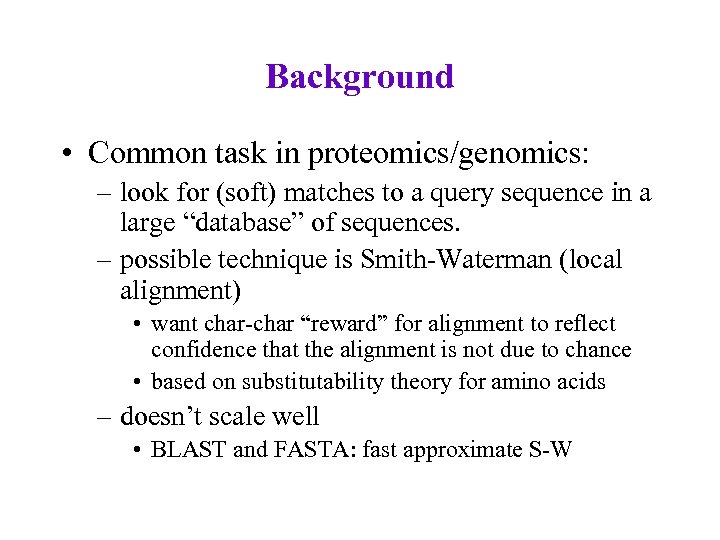 Background

• Common task in proteomics/genomics:

– look for (soft) matches to a query sequence in a large “database” of sequences.

– possible technique is Smith-Waterman (local alignment)

• want char-char “reward” for alignment to reflect confidence that the alignment is not due to chance

• based on substitutability theory for amino acids

– doesn’t scale well

• BLAST and FASTA: fast approximate S-W